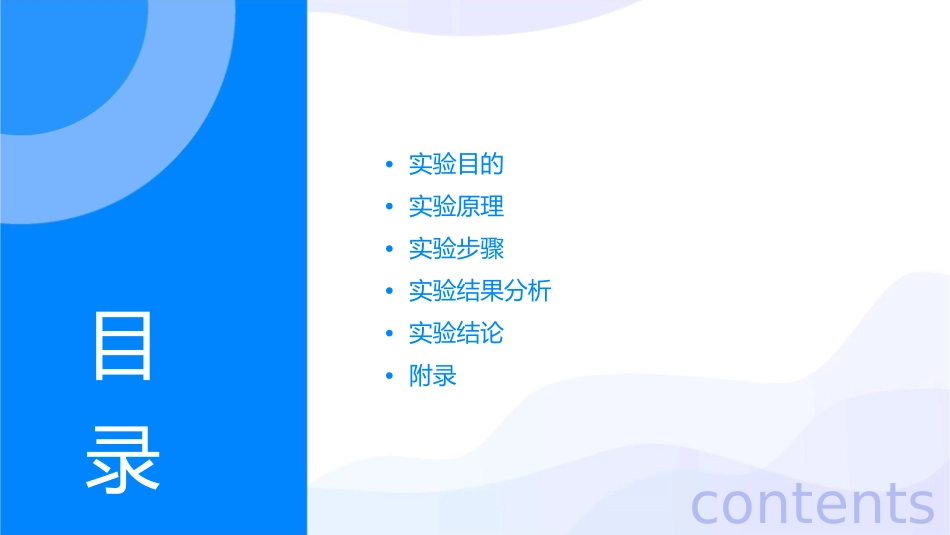 目录

- 实验目的
- 实验原理
- 实验步骤
- 实验结果分析
- 实验结论
- 附录

contents